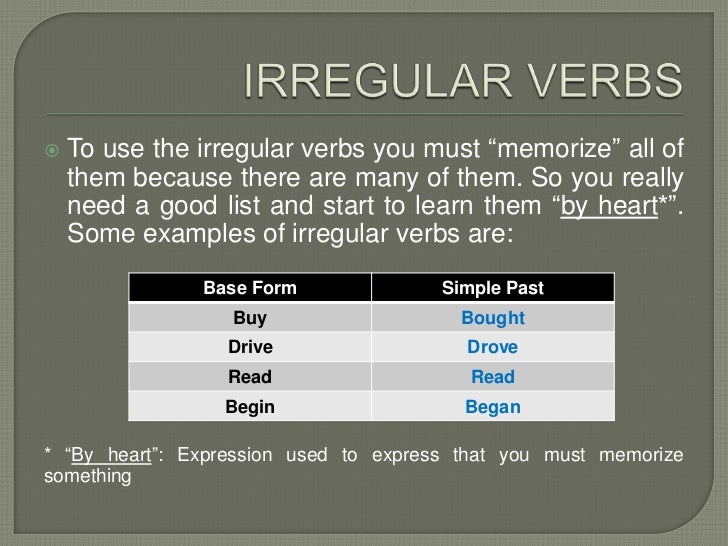 IRREGULAR VERBS

To use the irregular verbs you must “memorize” all of them because there are many of them. So you really need a good list and start to learn them “by heart*”. Some examples of irregular verbs are:

| Base Form | Simple Past |
|---|---|
| Buy | Bought |
| Drive | Drove |
| Read | Read |
| Begin | Began |

* “By heart”: Expression used to express that you must memorize something